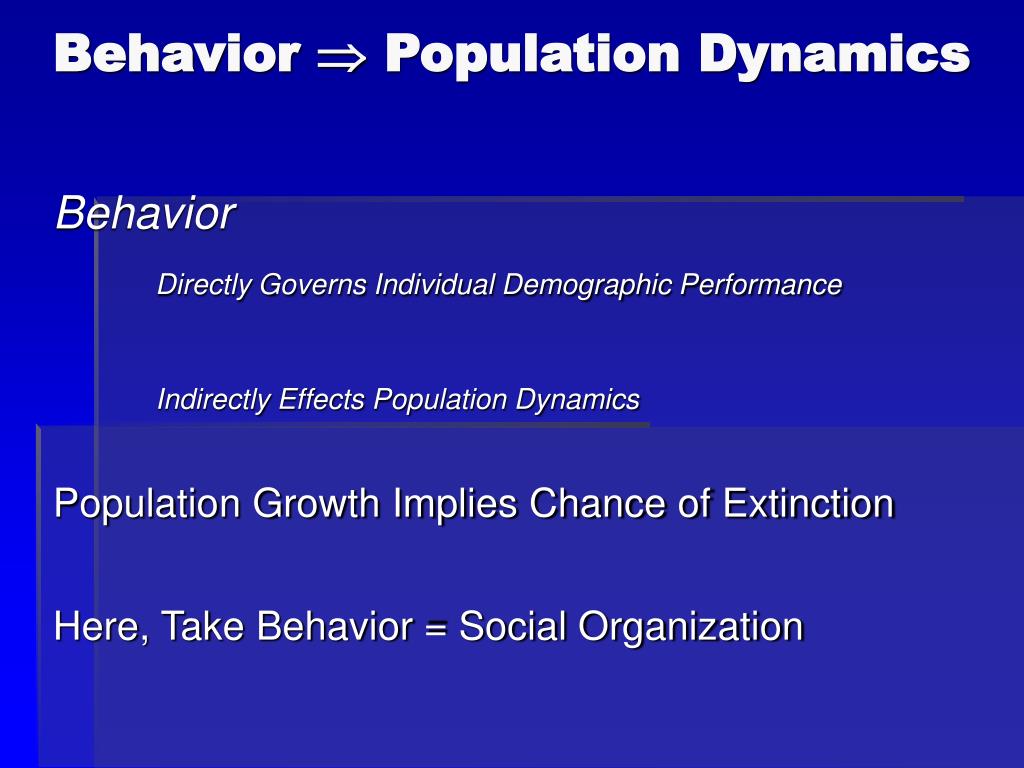 Behavior $\Rightarrow$ Population Dynamics

Behavior

Directly Governs Individual Demographic Performance

Indirectly Effects Population Dynamics

Population Growth Implies Chance of Extinction

Here, Take Behavior = Social Organization